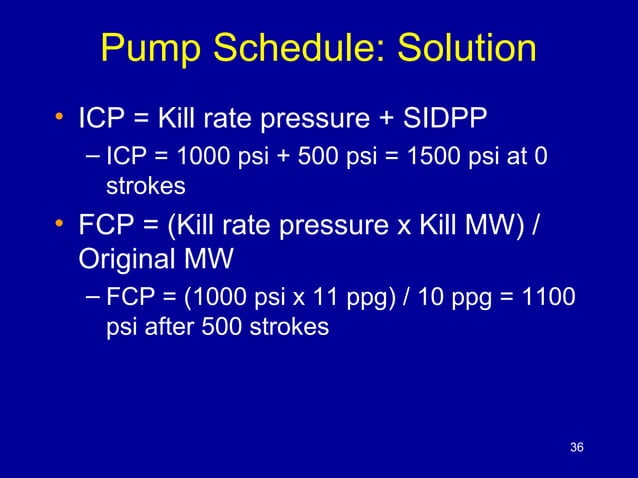 Pump Schedule: Solution

• ICP = Kill rate pressure + SIDPP
– ICP = 1000 psi + 500 psi = 1500 psi at 0 strokes

• FCP = (Kill rate pressure x Kill MW) / Original MW
– FCP = (1000 psi x 11 ppg) / 10 ppg = 1100 psi after 500 strokes

36